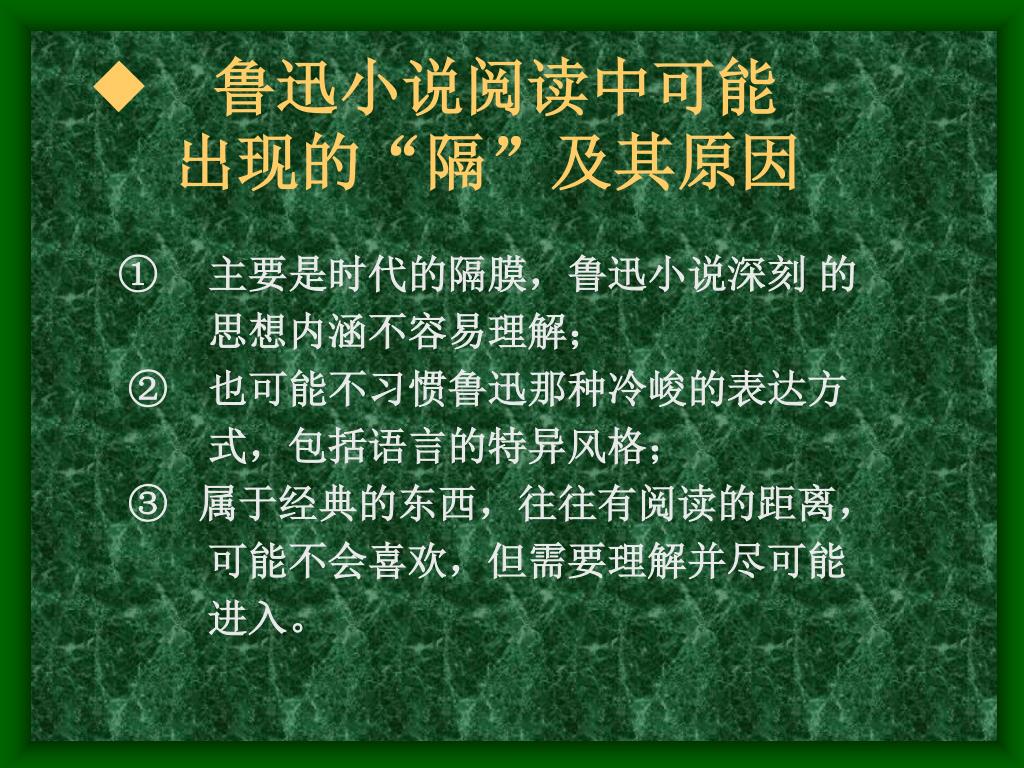 ◆ 鲁迅小说阅读中可能出现的“隔”及其原因

① 主要是时代的隔膜，鲁迅小说深刻 的思想内涵不容易理解；

② 也可能不习惯鲁迅那种冷峻的表达方式，包括语言的特异风格；

③ 属于经典的东西，往往有阅读的距离，可能不会喜欢，但需要理解并尽可能进入。